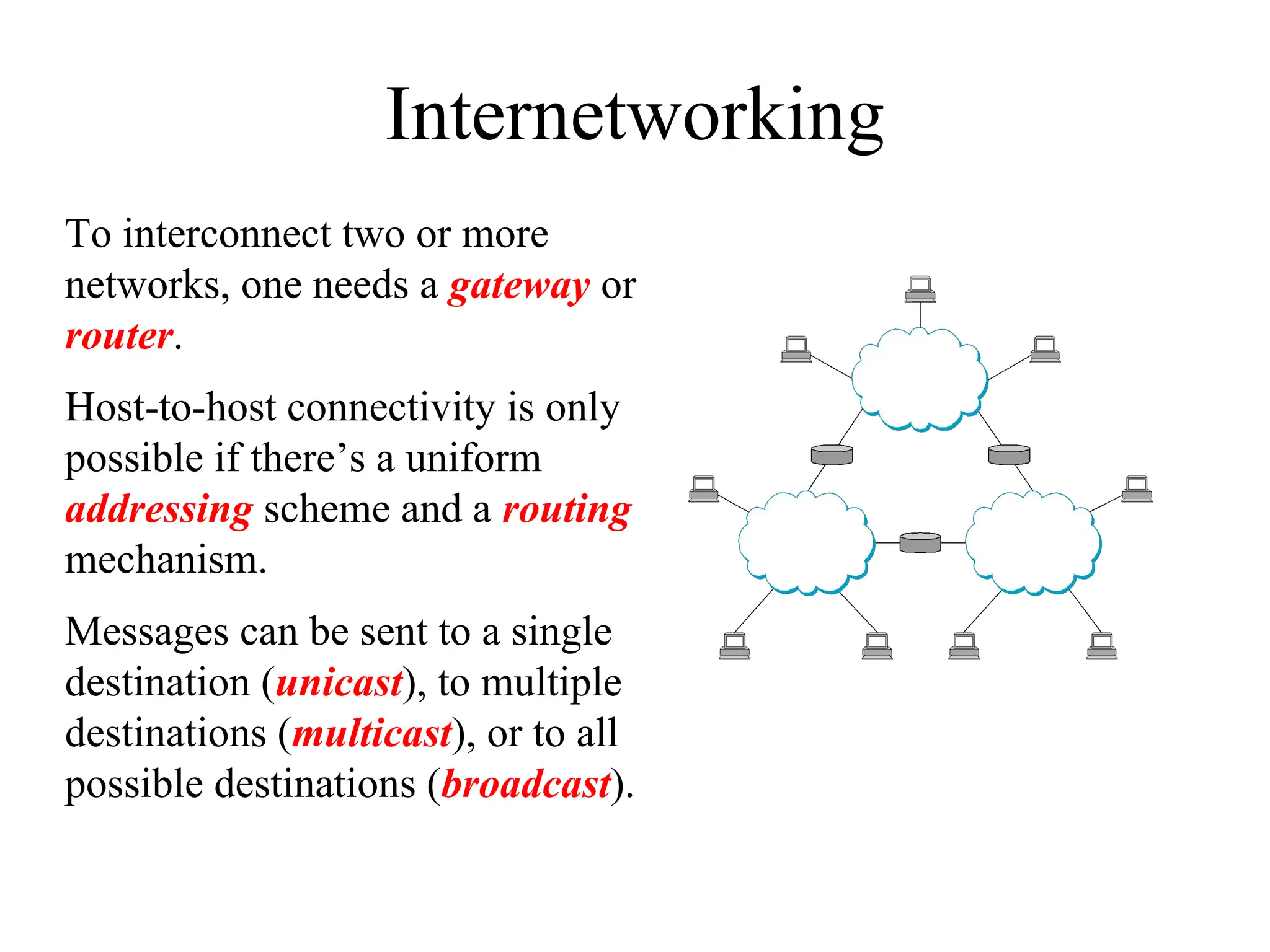 Internetworking

To interconnect two or more networks, one needs a gateway or router.

Host-to-host connectivity is only possible if there’s a uniform addressing scheme and a routing mechanism.

Messages can be sent to a single destination (unicast), to multiple destinations (multicast), or to all possible destinations (broadcast).